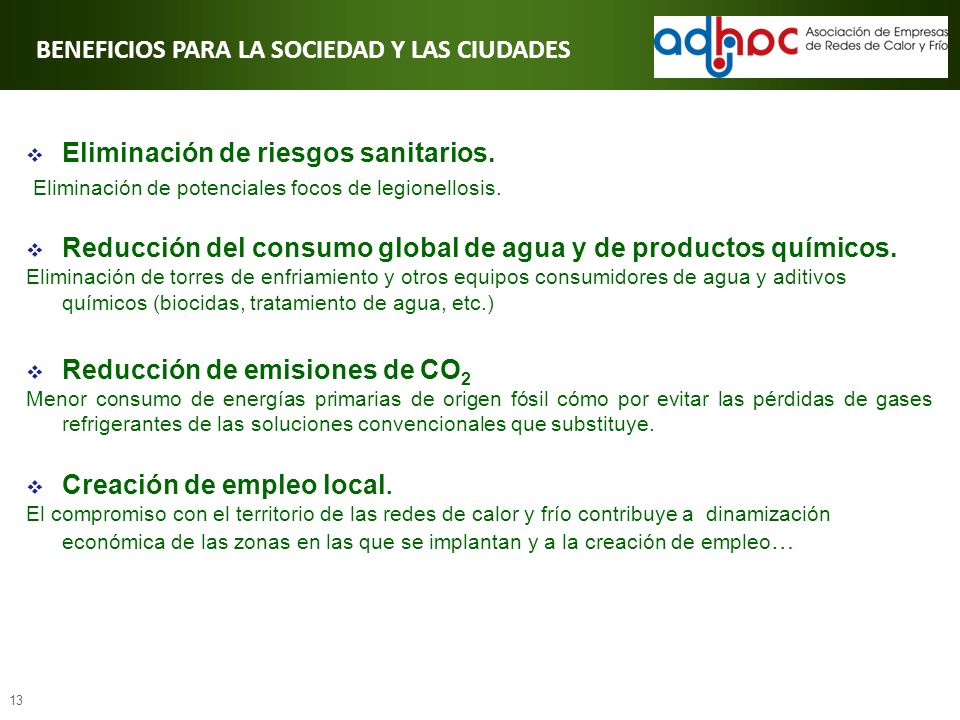 BENEFICIOS PARA LA SOCIEDAD Y LAS CIUDADES

adhac Asociación de Empresas de Redes de Calor y Frío

❖ Eliminación de riesgos sanitarios.
Eliminación de potenciales focos de legionellosis.

❖ Reducción del consumo global de agua y de productos químicos.
Eliminación de torres de enfriamiento y otros equipos consumidores de agua y aditivos químicos (biocidas, tratamiento de agua, etc.)

❖ Reducción de emisiones de $CO_2$
Menor consumo de energías primarias de origen fósil cómo por evitar las pérdidas de gases refrigerantes de las soluciones convencionales que substituye.

❖ Creación de empleo local.
El compromiso con el territorio de las redes de calor y frío contribuye a dinamización económica de las zonas en las que se implantan y a la creación de empleo…

13